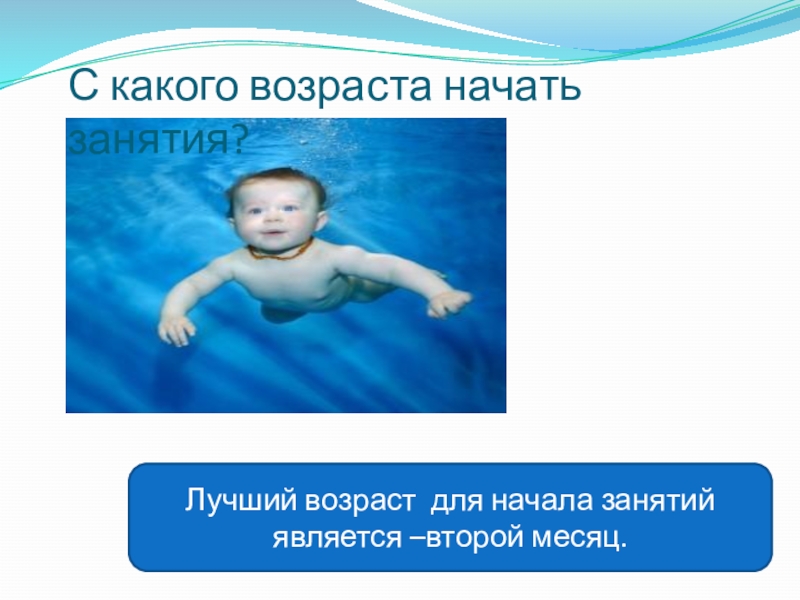 С какого возраста начать занятия?

Лучший возраст для начала занятий является –второй месяц.